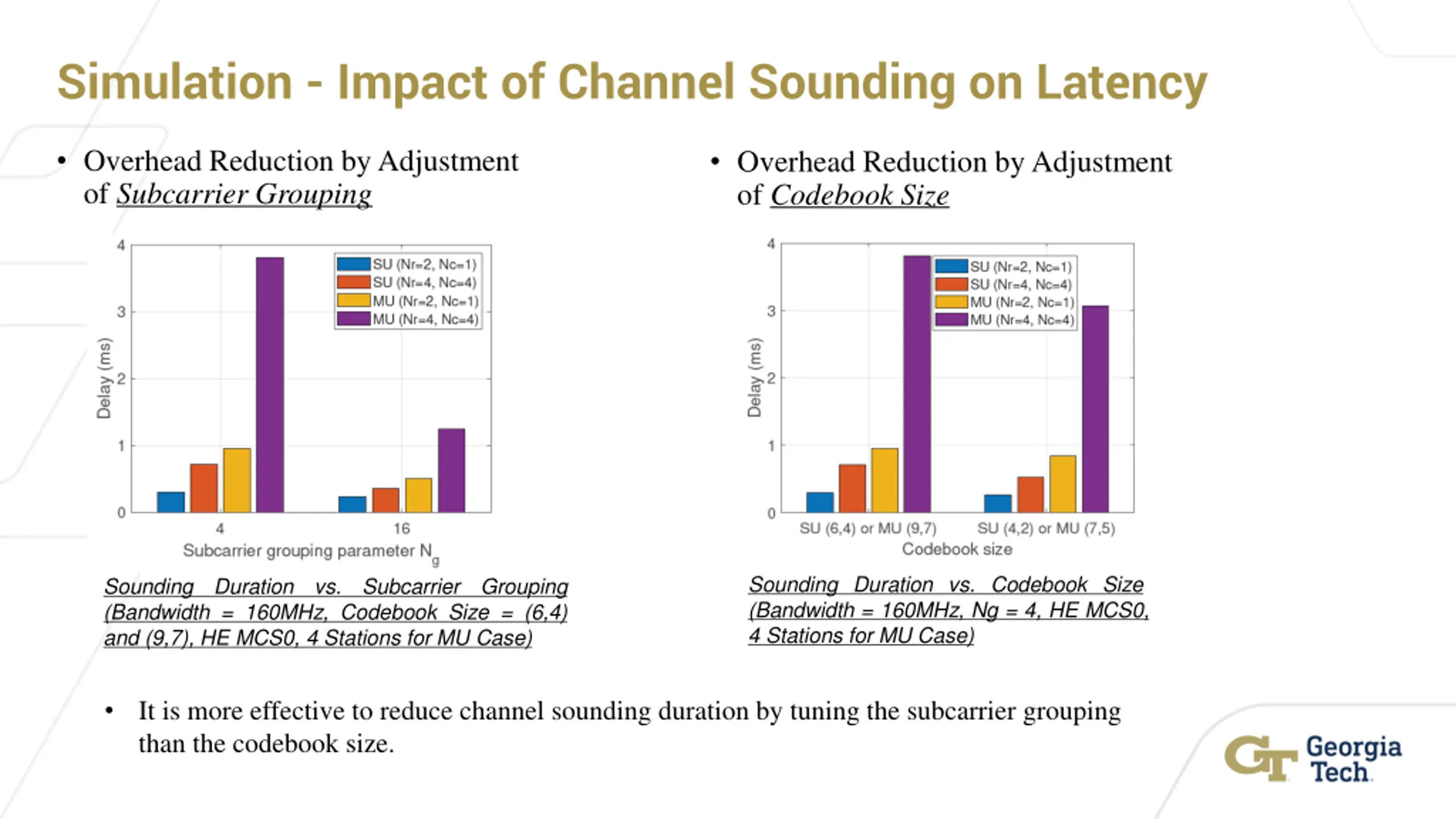 Simulation - Impact of Channel Sounding on Latency

• Overhead Reduction by Adjustment of Subcarrier Grouping

4
3
2
1
0
Delay (ms)
SU (Nr=2, Nc=1)
SU (Nr=4, Nc=4)
MU (Nr=2, Nc=1)
MU (Nr=4, Nc=4)
4
16
Subcarrier grouping parameter $N_g$

Sounding Duration vs. Subcarrier Grouping (Bandwidth = 160MHz, Codebook Size = (6,4) and (9,7), HE MCS0, 4 Stations for MU Case)

• Overhead Reduction by Adjustment of Codebook Size

4
3
2
1
0
Delay (ms)
SU (Nr=2, Nc=1)
SU (Nr=4, Nc=4)
MU (Nr=2, Nc=1)
MU (Nr=4, Nc=4)
SU (6,4) or MU (9,7)
SU (4,2) or MU (7,5)
Codebook size

Sounding Duration vs. Codebook Size (Bandwidth = 160MHz, Ng = 4, HE MCS0, 4 Stations for MU Case)

• It is more effective to reduce channel sounding duration by tuning the subcarrier grouping than the codebook size.

GT Georgia Tech